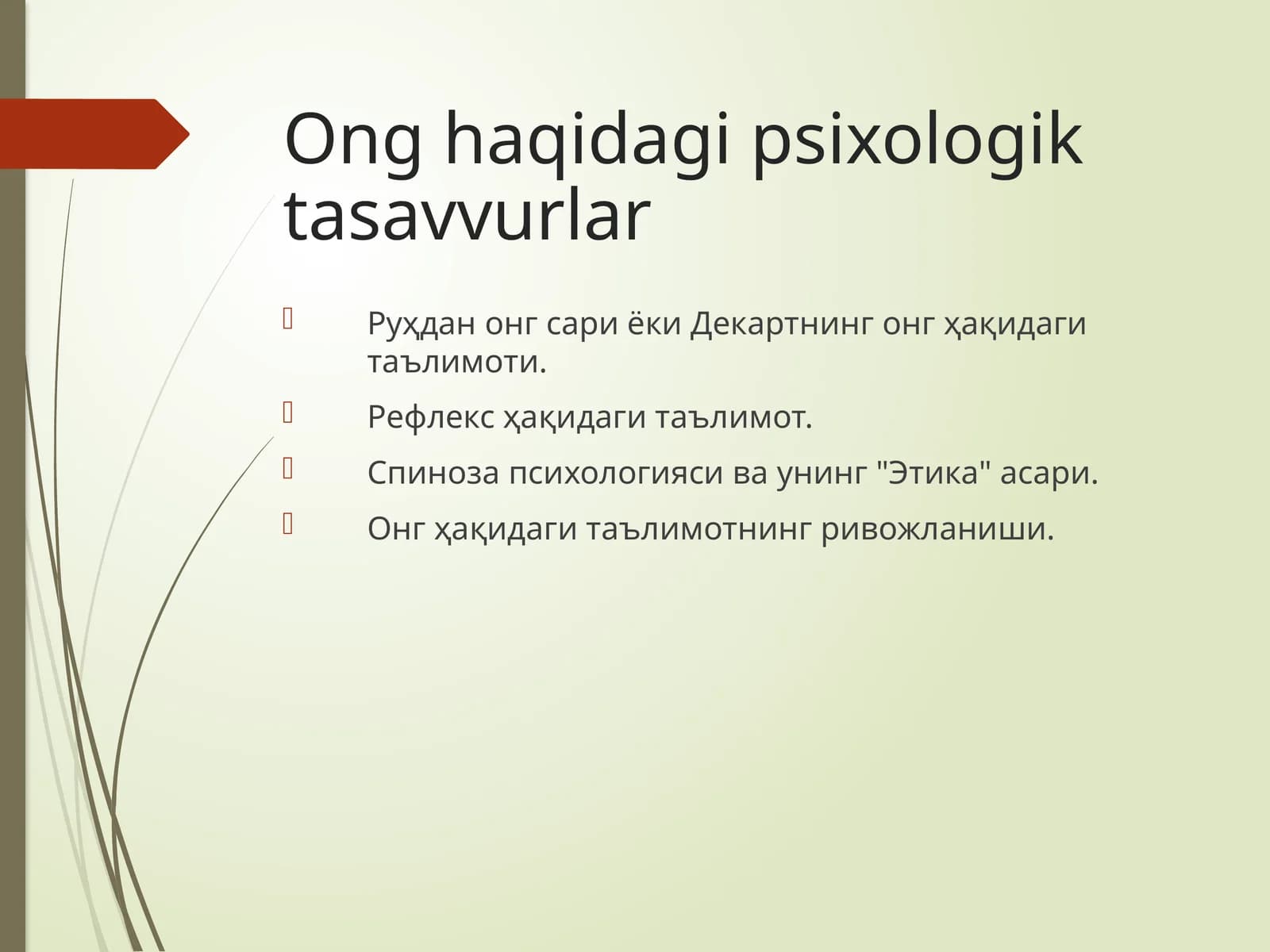 Ong haqidagi psixologik tasavvurlar

Руҳдан онг сари ёки Декартнинг онг ҳақидаги таълимоти.

Рефлекс ҳақидаги таълимот.

Спиноза психологияси ва унинг "Этика" асари.

Онг ҳақидаги таълимотнинг ривожланиши.